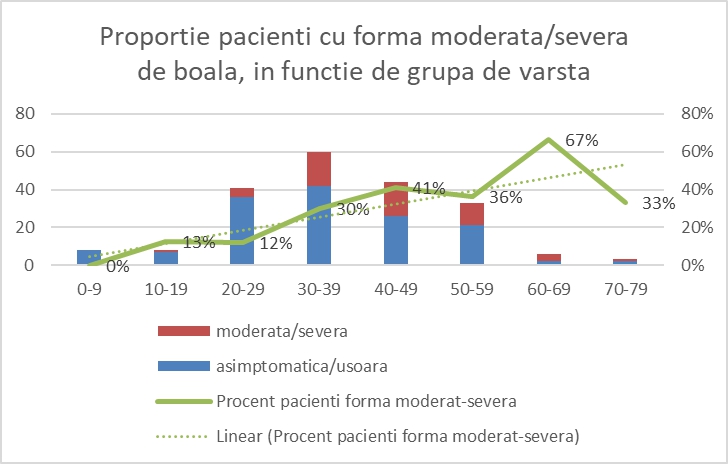 Proportie pacienti cu forma moderata/severa de boala, in functie de grupa de varsta

80
60
40
20
0

80%
60%
40%
20%
0%

0%
13%
12%
30%
41%
36%
67%
33%

0-9
10-19
20-29
30-39
40-49
50-59
60-69
70-79

moderata/severa
asimptomatica/usoara
Procent pacienti forma moderat-severa
Linear (Procent pacienti forma moderat-severa)